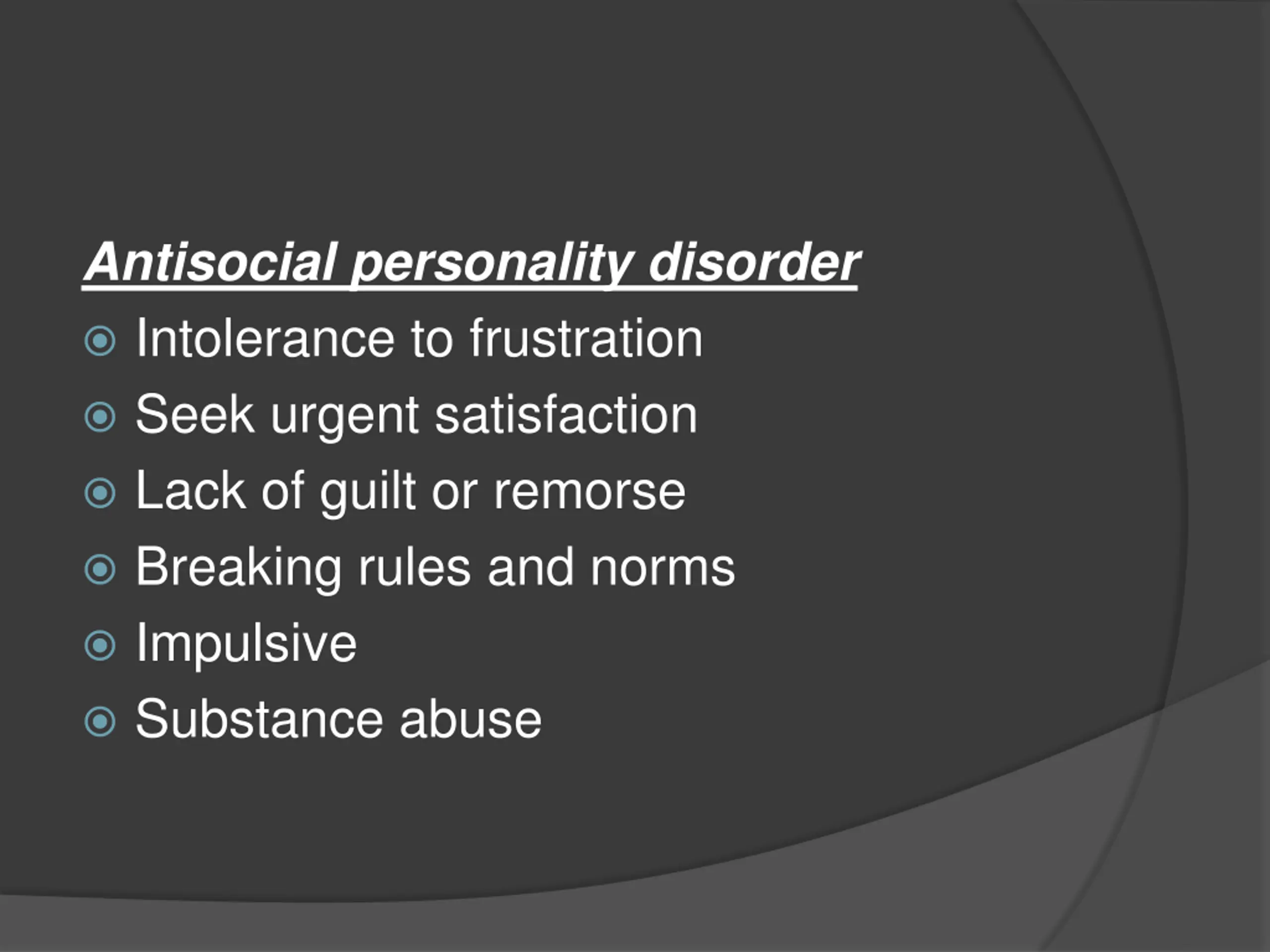 Antisocial personality disorder

- Intolerance to frustration
- Seek urgent satisfaction
- Lack of guilt or remorse
- Breaking rules and norms
- Impulsive
- Substance abuse